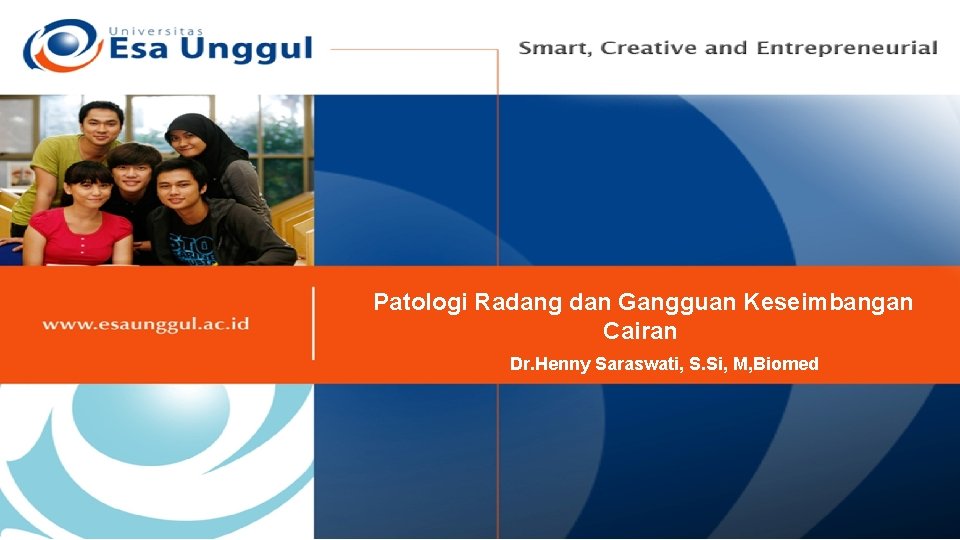 Universitas
Esa Unggul

Smart, Creative and Entrepreneurial

www.esaunggul.ac.id

Patologi Radang dan Gangguan Keseimbangan Cairan

Dr.Henny Saraswati, S.Si, M,Biomed